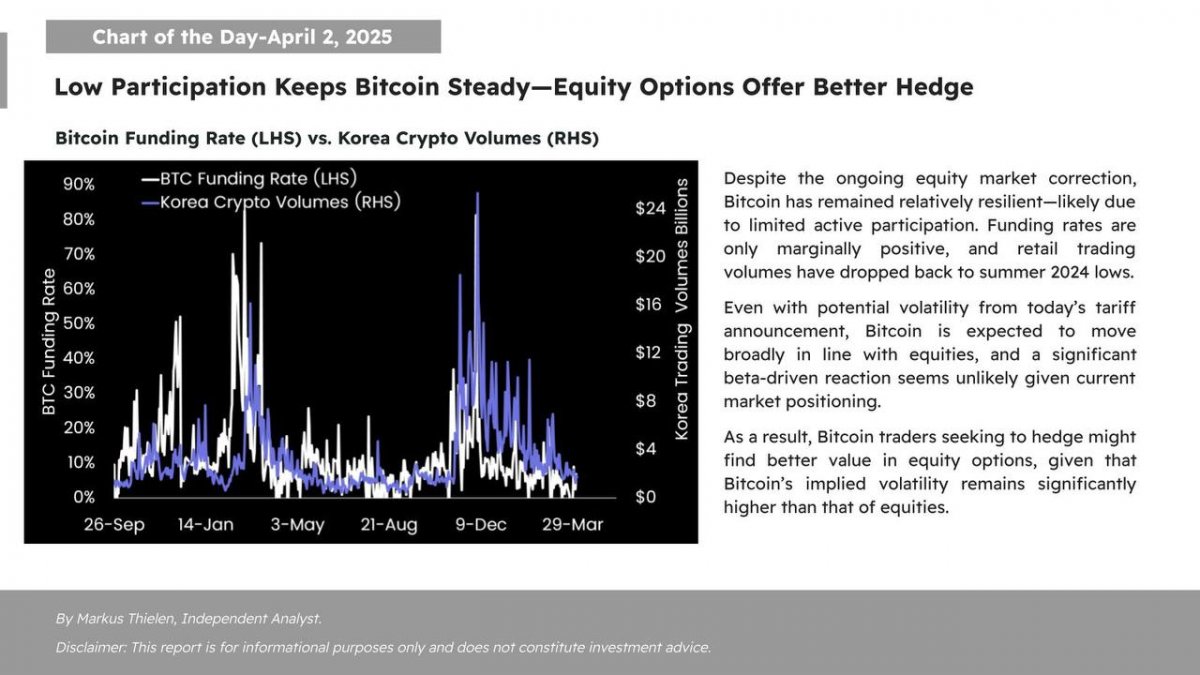 Chart of the Day-April 2, 2025

Low Participation Keeps Bitcoin Steady—Equity Options Offer Better Hedge

Bitcoin Funding Rate (LHS) vs. Korea Crypto Volumes (RHS)

BTC Funding Rate (LHS)
Korea Crypto Volumes (RHS)

BTC Funding Rate

90%
80%
70%
60%
50%
40%
30%
20%
10%
0%

Korea Trading Volumes Billions

$24
$20
$16
$12
$8
$4
$0

26-Sep 14-Jan 3-May 21-Aug 9-Dec 29-Mar

Despite the ongoing equity market correction, Bitcoin has remained relatively resilient—likely due to limited active participation. Funding rates are only marginally positive, and retail trading volumes have dropped back to summer 2024 lows.

Even with potential volatility from today's tariff announcement, Bitcoin is expected to move broadly in line with equities, and a significant beta-driven reaction seems unlikely given current market positioning.

As a result, Bitcoin traders seeking to hedge might find better value in equity options, given that Bitcoin's implied volatility remains significantly higher than that of equities.

By Markus Thielen, Independent Analyst.

Disclaimer: This report is for informational purposes only and does not constitute investment advice.